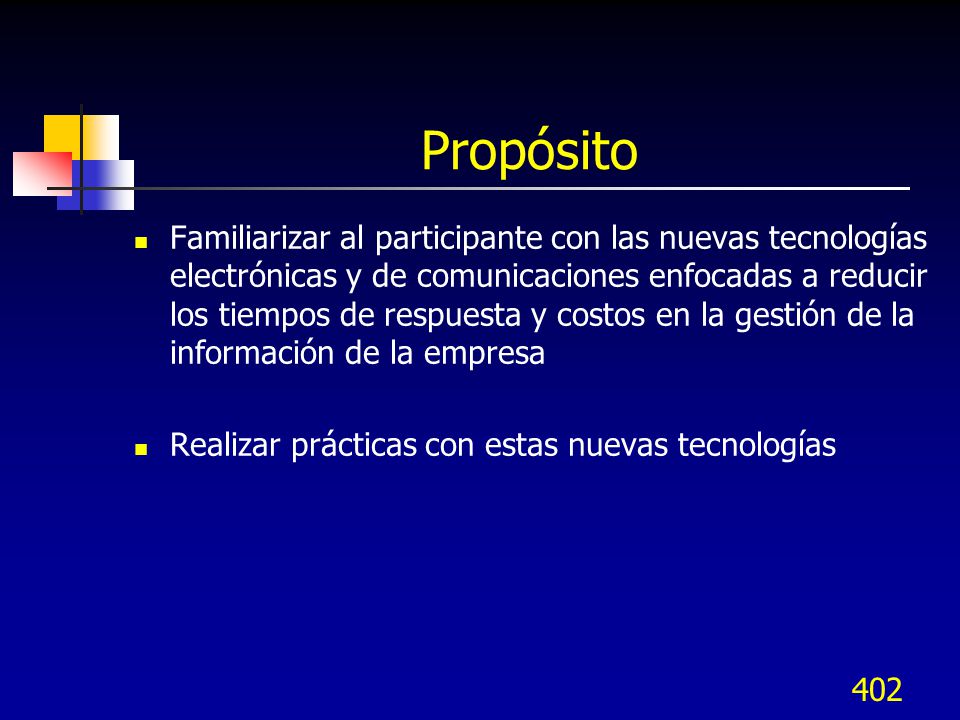 Propósito

- Familiarizar al participante con las nuevas tecnologías electrónicas y de comunicaciones enfocadas a reducir los tiempos de respuesta y costos en la gestión de la información de la empresa

- Realizar prácticas con estas nuevas tecnologías

402